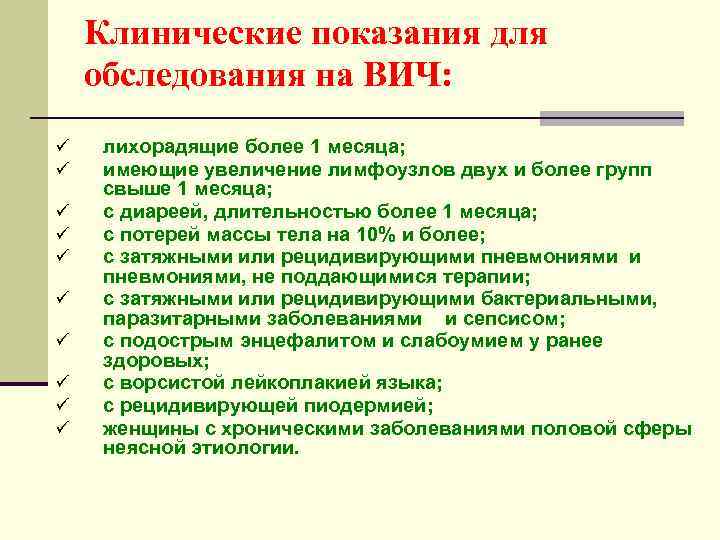 Клинические показания для обследования на ВИЧ:

✓ лихорадящие более 1 месяца;
✓ имеющие увеличение лимфоузлов двух и более групп свыше 1 месяца;
✓ с диареей, длительностью более 1 месяца;
✓ с потерей массы тела на 10% и более;
✓ с затяжными или рецидивирующими пневмониями и пневмониями, не поддающимися терапии;
✓ с затяжными или рецидивирующими бактериальными, паразитарными заболеваниями и сепсисом;
✓ с подострым энцефалитом и слабоумием у ранее здоровых;
✓ с ворсистой лейкоплакией языка;
✓ с рецидивирующей пиодермией;
✓ женщины с хроническими заболеваниями половой сферы неясной этиологии.